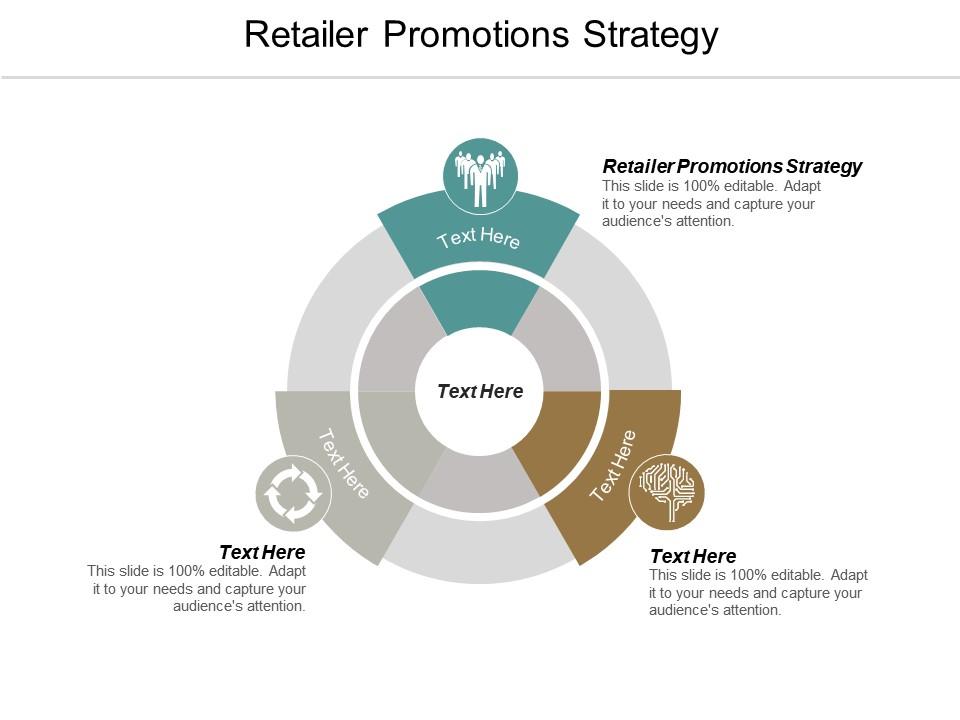 Retailer Promotions Strategy

Retailer Promotions Strategy
This slide is 100% editable. Adapt it to your needs and capture your audience's attention.

Text Here

Text Here

Text Here

Text Here

Text Here
This slide is 100% editable. Adapt it to your needs and capture your audience's attention.

Text Here
This slide is 100% editable. Adapt it to your needs and capture your audience's attention.